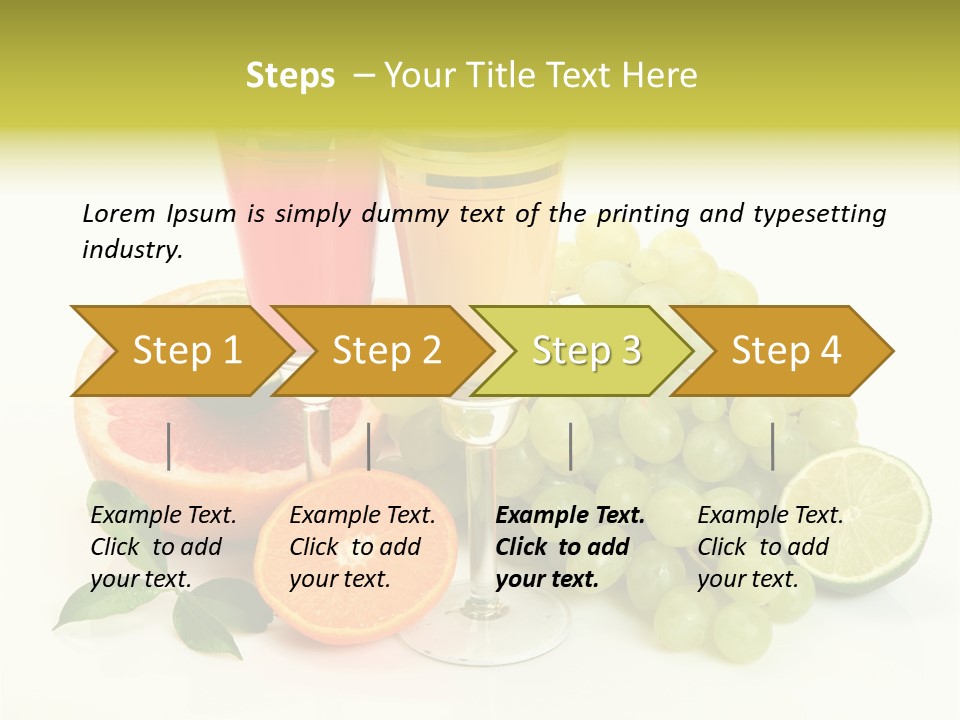 Steps – Your Title Text Here

Lorem Ipsum is simply dummy text of the printing and typesetting industry.

Step 1

Step 2

Step 3

Step 4

Example Text. Click to add your text.

Example Text. Click to add your text.

Example Text. Click to add your text.

Example Text. Click to add your text.